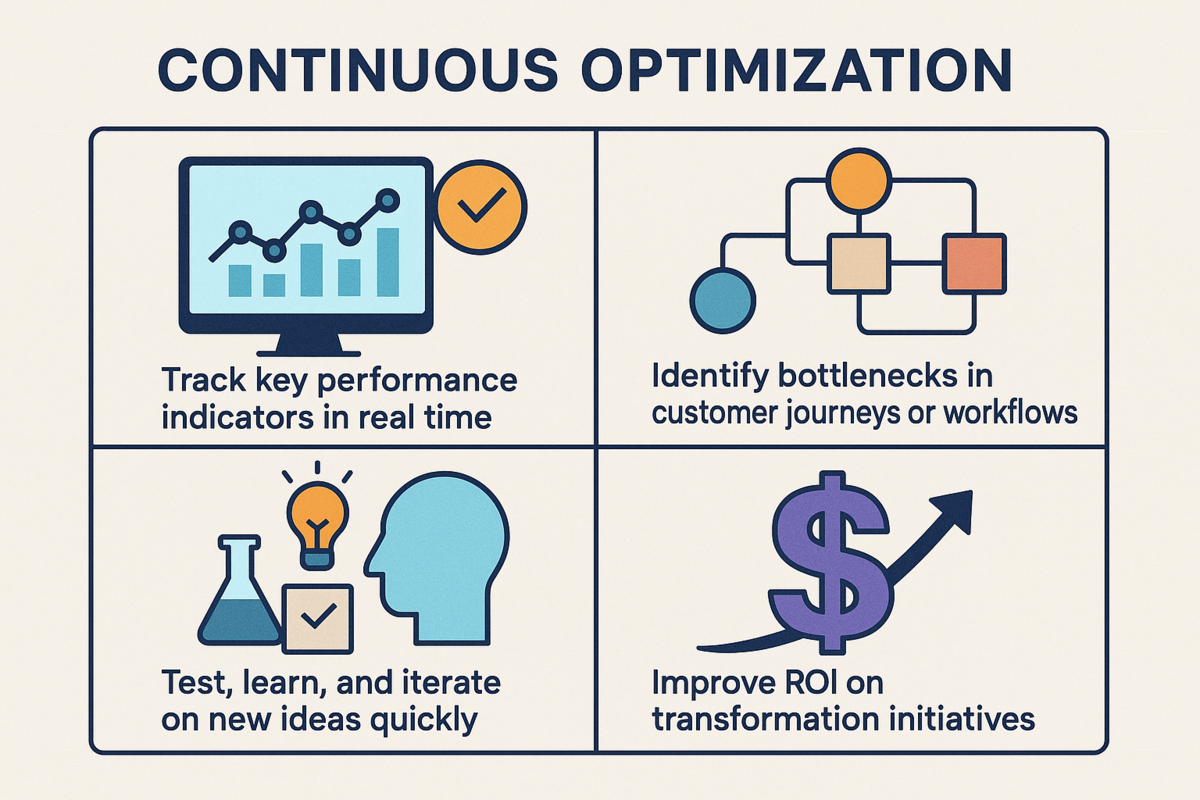 CONTINUOUS OPTIMIZATION

Track key performance indicators in real time

Identify bottlenecks in customer journeys or workflows

Test, learn, and iterate on new ideas quickly

Improve ROI on transformation initiatives